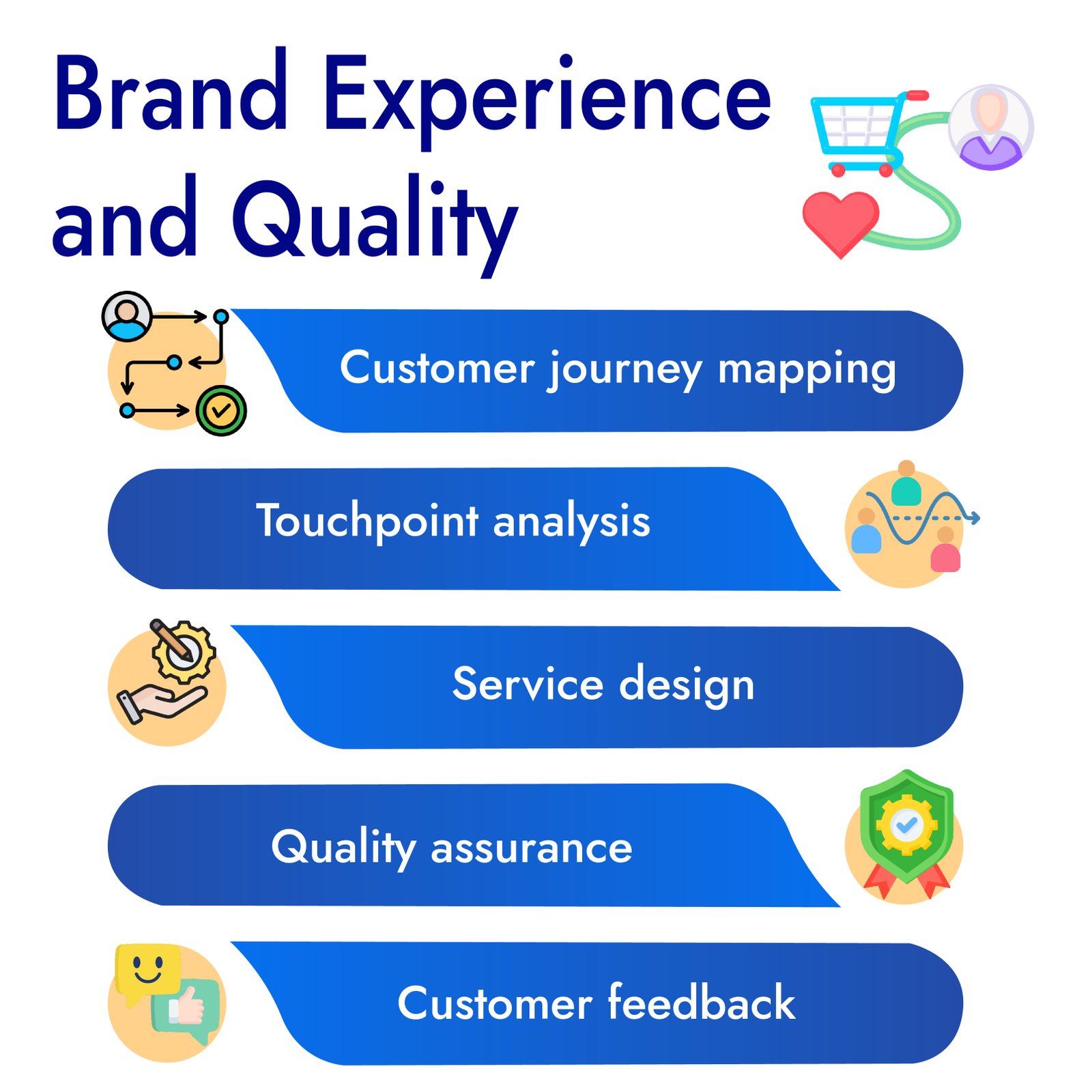 Brand Experience and Quality

Customer journey mapping

Touchpoint analysis

Service design

Quality assurance

Customer feedback